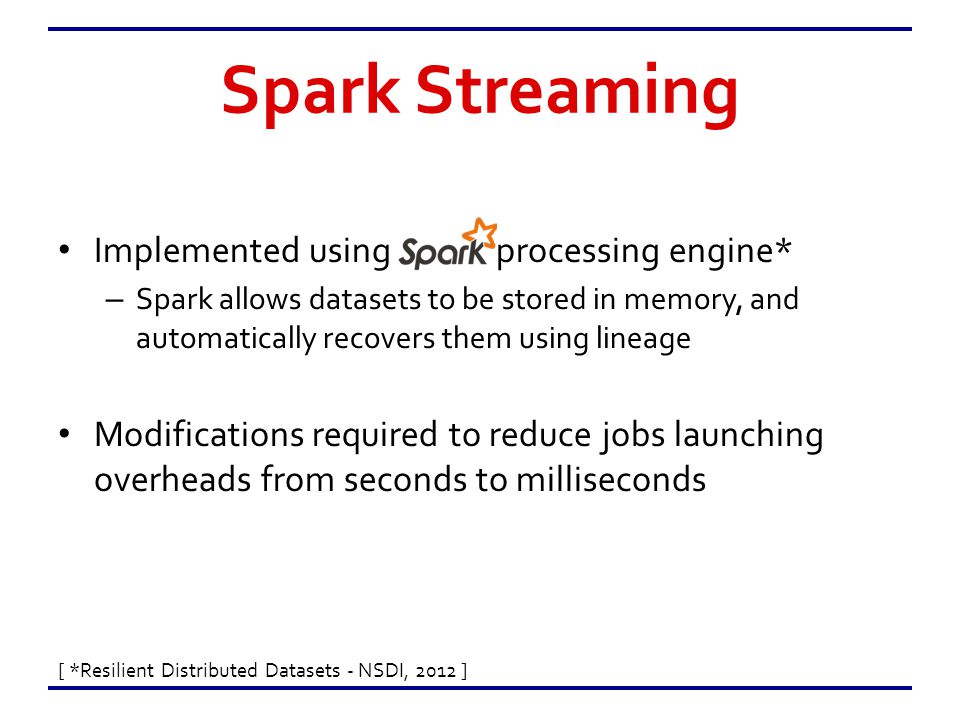 Spark Streaming

• Implemented using Spark processing engine*
– Spark allows datasets to be stored in memory, and automatically recovers them using lineage

• Modifications required to reduce jobs launching overheads from seconds to milliseconds

[ *Resilient Distributed Datasets - NSDI, 2012 ]